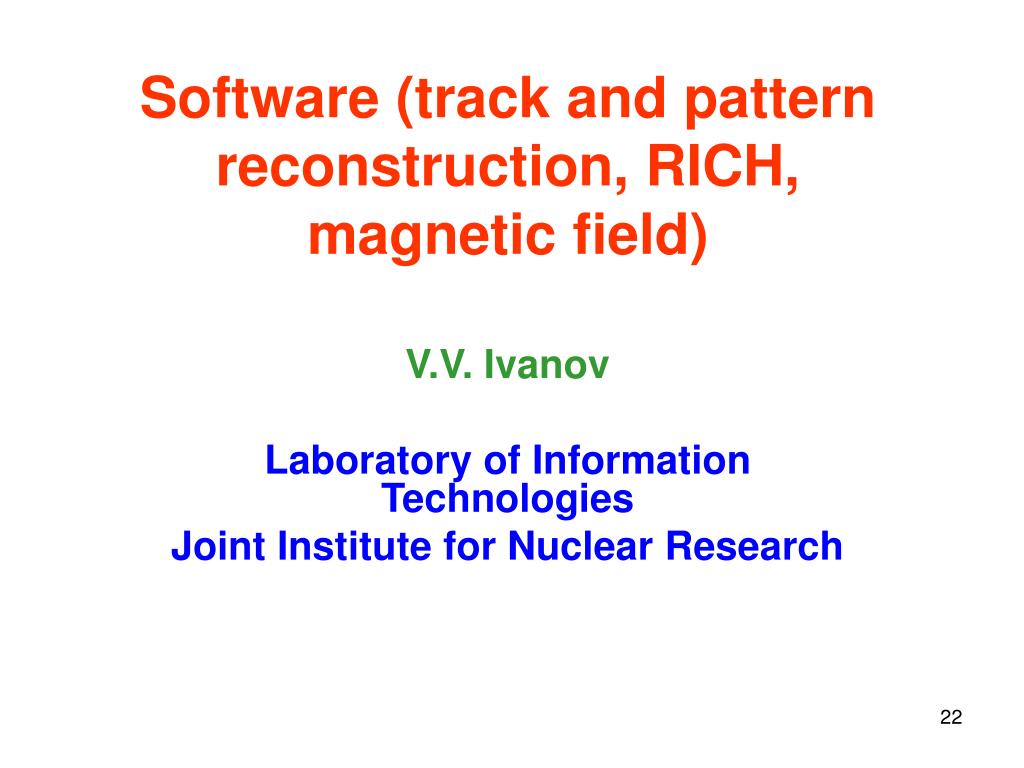 Software (track and pattern reconstruction, RICH, magnetic field)

V.V. Ivanov

Laboratory of Information Technologies
Joint Institute for Nuclear Research

22